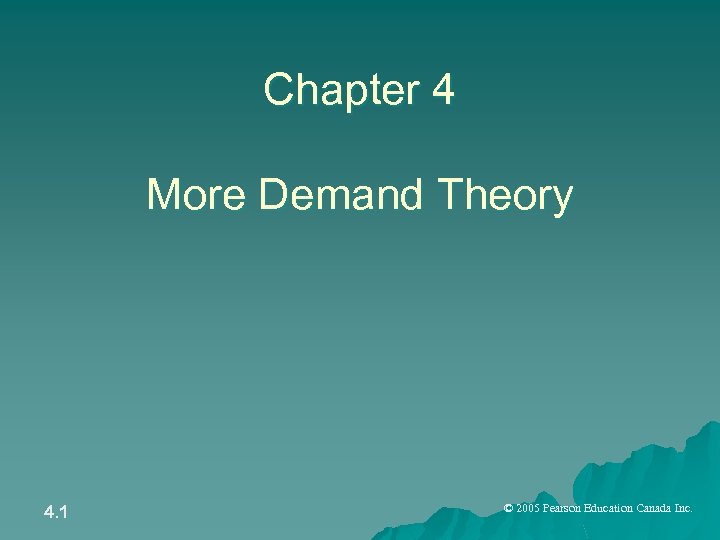 Chapter 4

More Demand Theory

4.1

© 2005 Pearson Education Canada Inc.